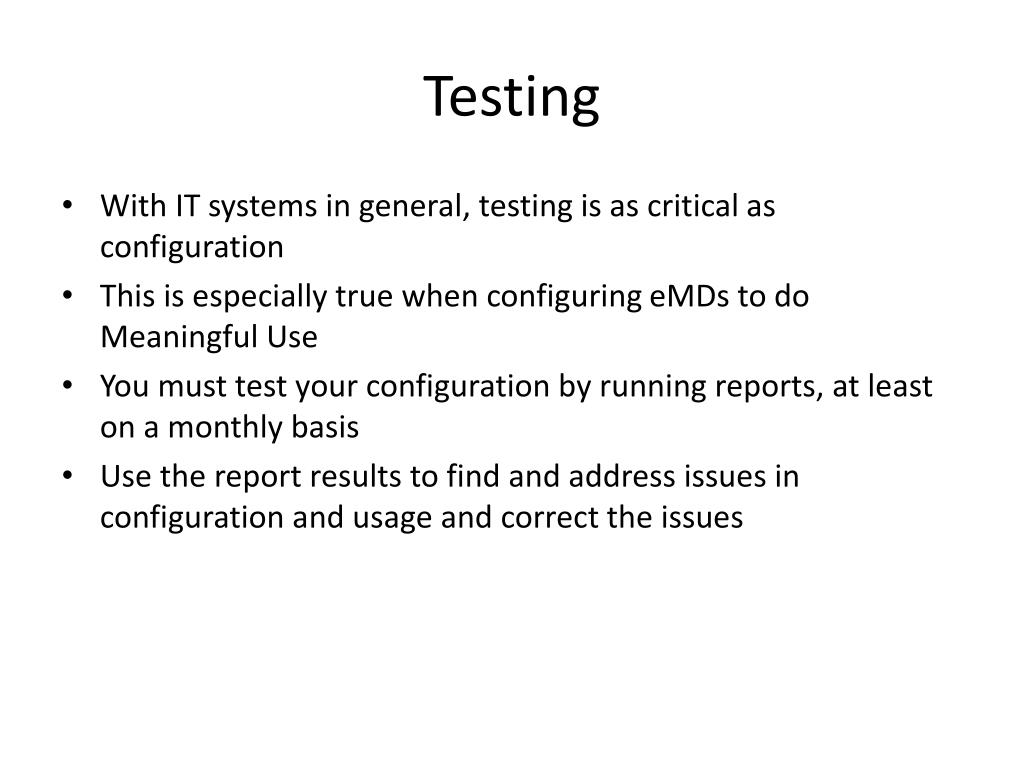 Testing

• With IT systems in general, testing is as critical as configuration
• This is especially true when configuring eMDs to do Meaningful Use
• You must test your configuration by running reports, at least on a monthly basis
• Use the report results to find and address issues in configuration and usage and correct the issues